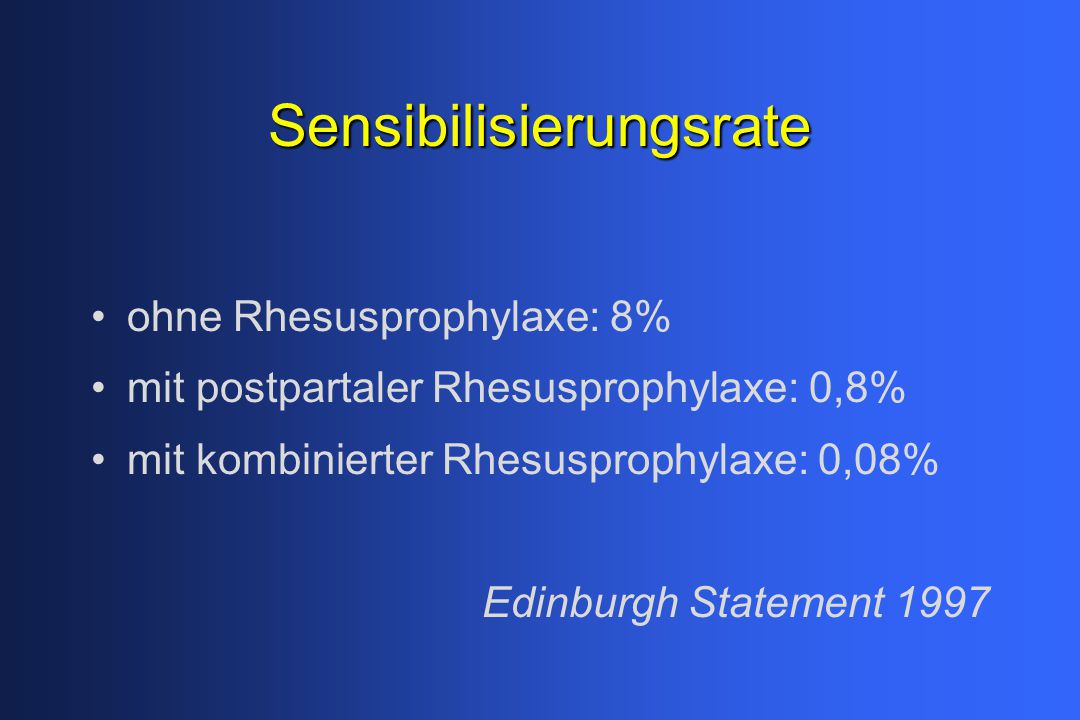 Sensibilisierungsrate

• ohne Rhesusprophylaxe: 8%
• mit postpartaler Rhesusprophylaxe: 0,8%
• mit kombinierter Rhesusprophylaxe: 0,08%

Edinburgh Statement 1997